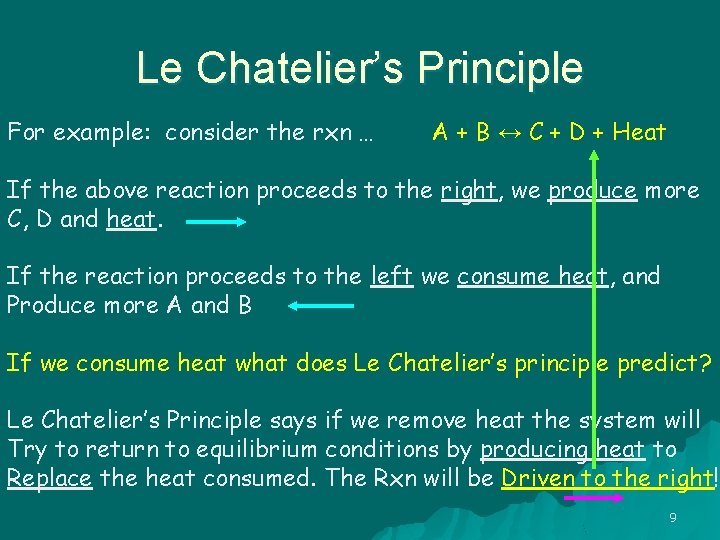 Le Chatelier's Principle

For example: consider the rxn … $A + B \leftrightarrow C + D + Heat$

If the above reaction proceeds to the right, we produce more C, D and heat.

If the reaction proceeds to the left we consume heat, and Produce more A and B

If we consume heat what does Le Chatelier's principle predict?

Le Chatelier's Principle says if we remove heat the system will Try to return to equilibrium conditions by producing heat to Replace the heat consumed. The Rxn will be Driven to the right!

9